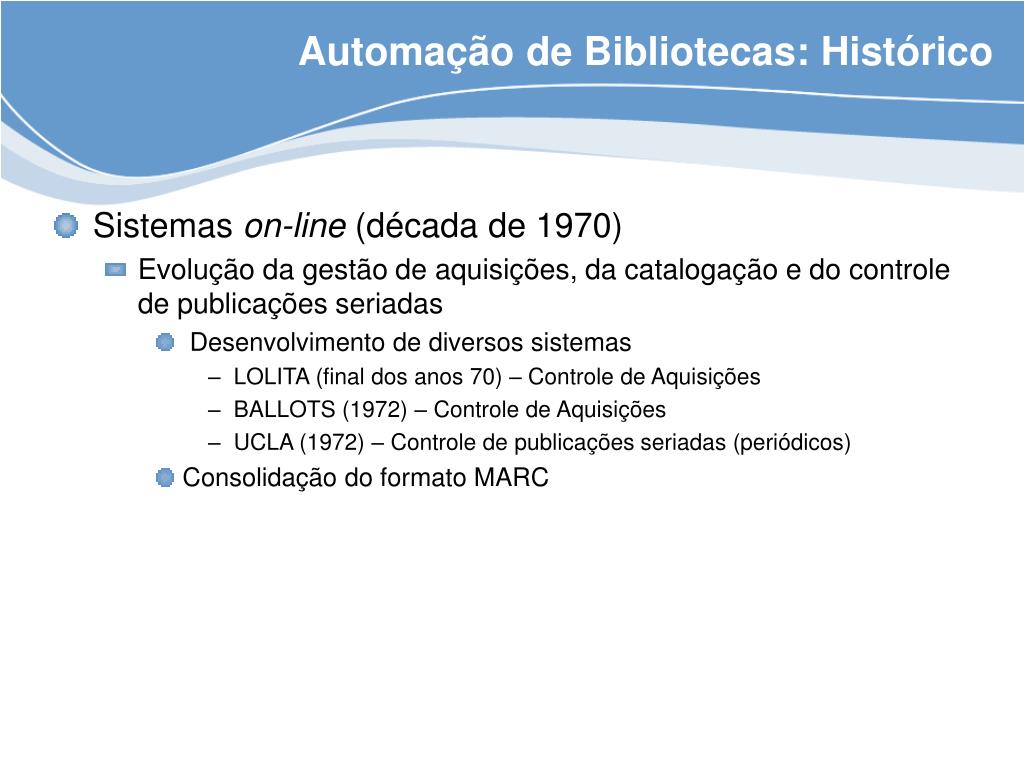 Automação de Bibliotecas: Histórico

Sistemas on-line (década de 1970)

Evolução da gestão de aquisições, da catalogação e do controle de publicações seriadas

Desenvolvimento de diversos sistemas

– LOLITA (final dos anos 70) – Controle de Aquisições

– BALLOTS (1972) – Controle de Aquisições

– UCLA (1972) – Controle de publicações seriadas (periódicos)

Consolidação do formato MARC